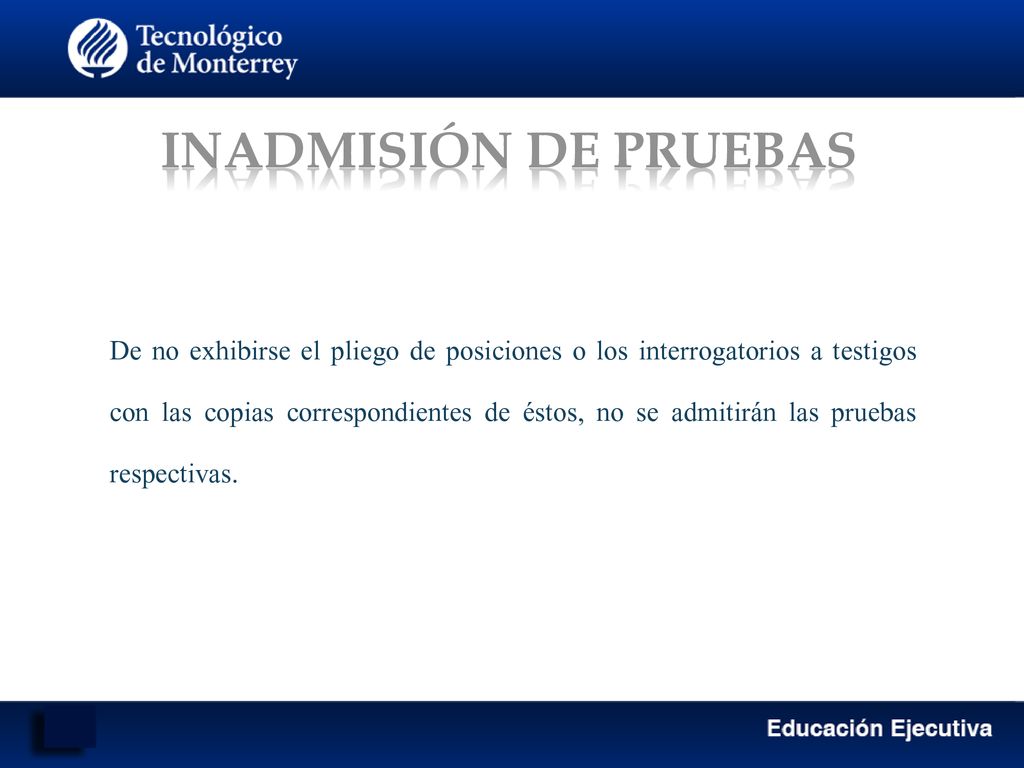 Tecnológico de Monterrey

INADMISIÓN DE PRUEBAS

De no exhibirse el pliego de posiciones o los interrogatorios a testigos con las copias correspondientes de éstos, no se admitirán las pruebas respectivas.

Educación Ejecutiva